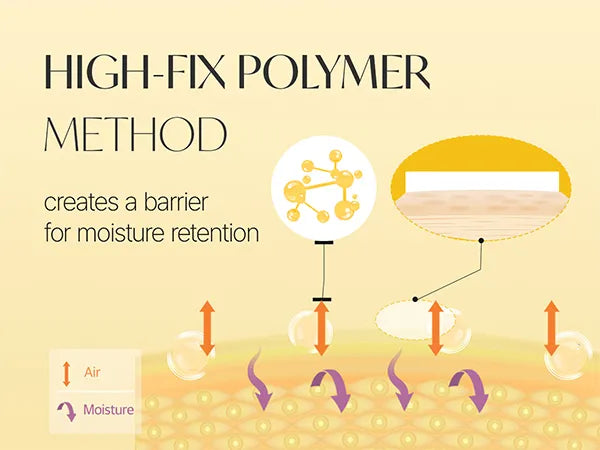 HIGH-FIX POLYMER METHOD

creates a barrier for moisture retention

Air

Moisture